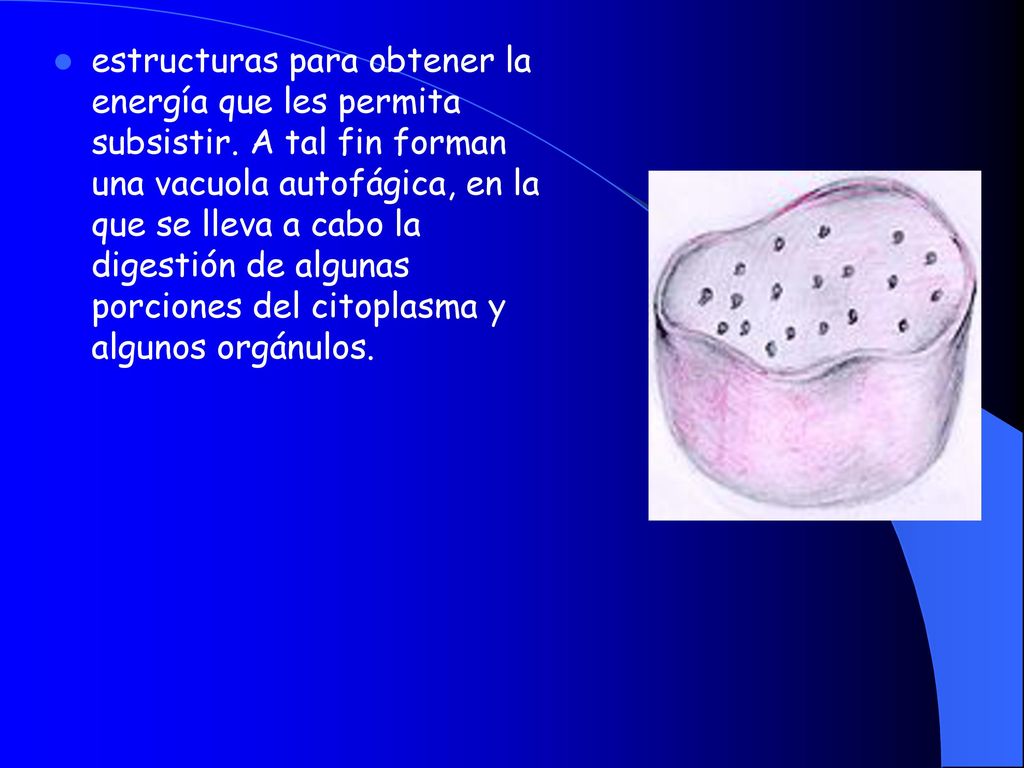 estructuras para obtener la energía que les permita subsistir. A tal fin forman una vacuola autofágica, en la que se lleva a cabo la digestión de algunas porciones del citoplasma y algunos orgánulos.